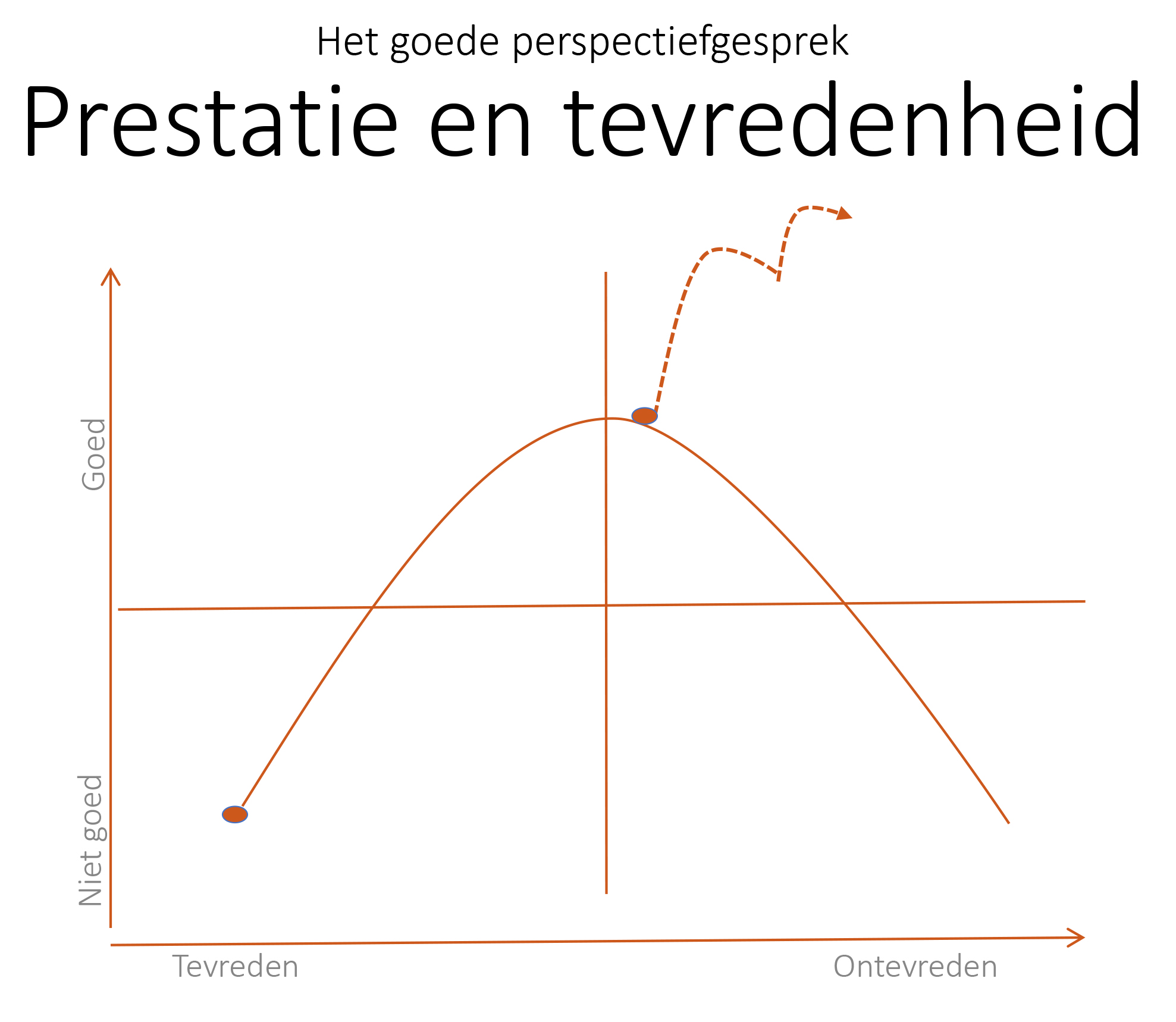 Het goede perspectiefgesprek

Prestatie en tevredenheid

Goed

Niet goed

Tevreden

Ontevreden